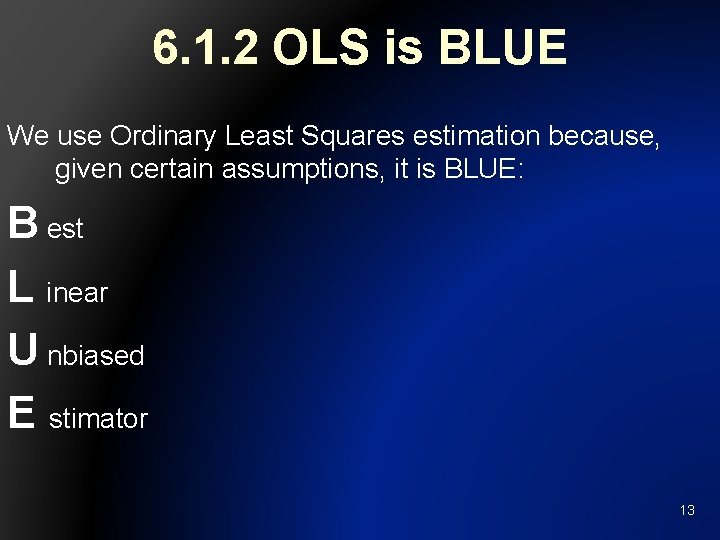 6.1.2 OLS is BLUE

We use Ordinary Least Squares estimation because, given certain assumptions, it is BLUE:

B est

L inear

U nbiased

E stimator

13